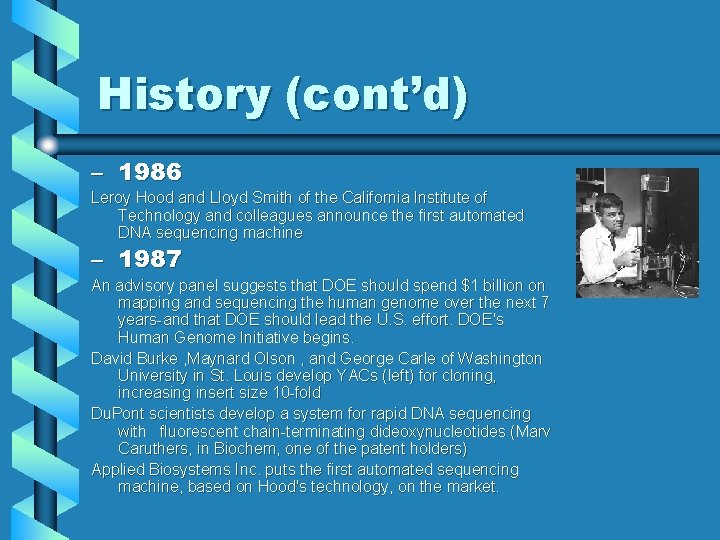 History (cont'd)

– 1986

Leroy Hood and Lloyd Smith of the California Institute of Technology and colleagues announce the first automated DNA sequencing machine

– 1987

An advisory panel suggests that DOE should spend $1 billion on mapping and sequencing the human genome over the next 7 years-and that DOE should lead the U.S. effort. DOE's Human Genome Initiative begins.

David Burke ,Maynard Olson , and George Carle of Washington University in St. Louis develop YACs (left) for cloning, increasing insert size 10-fold

DuPont scientists develop a system for rapid DNA sequencing with fluorescent chain-terminating dideoxynucleotides (Marv Caruthers, in Biochem, one of the patent holders)

Applied Biosystems Inc. puts the first automated sequencing machine, based on Hood's technology, on the market.